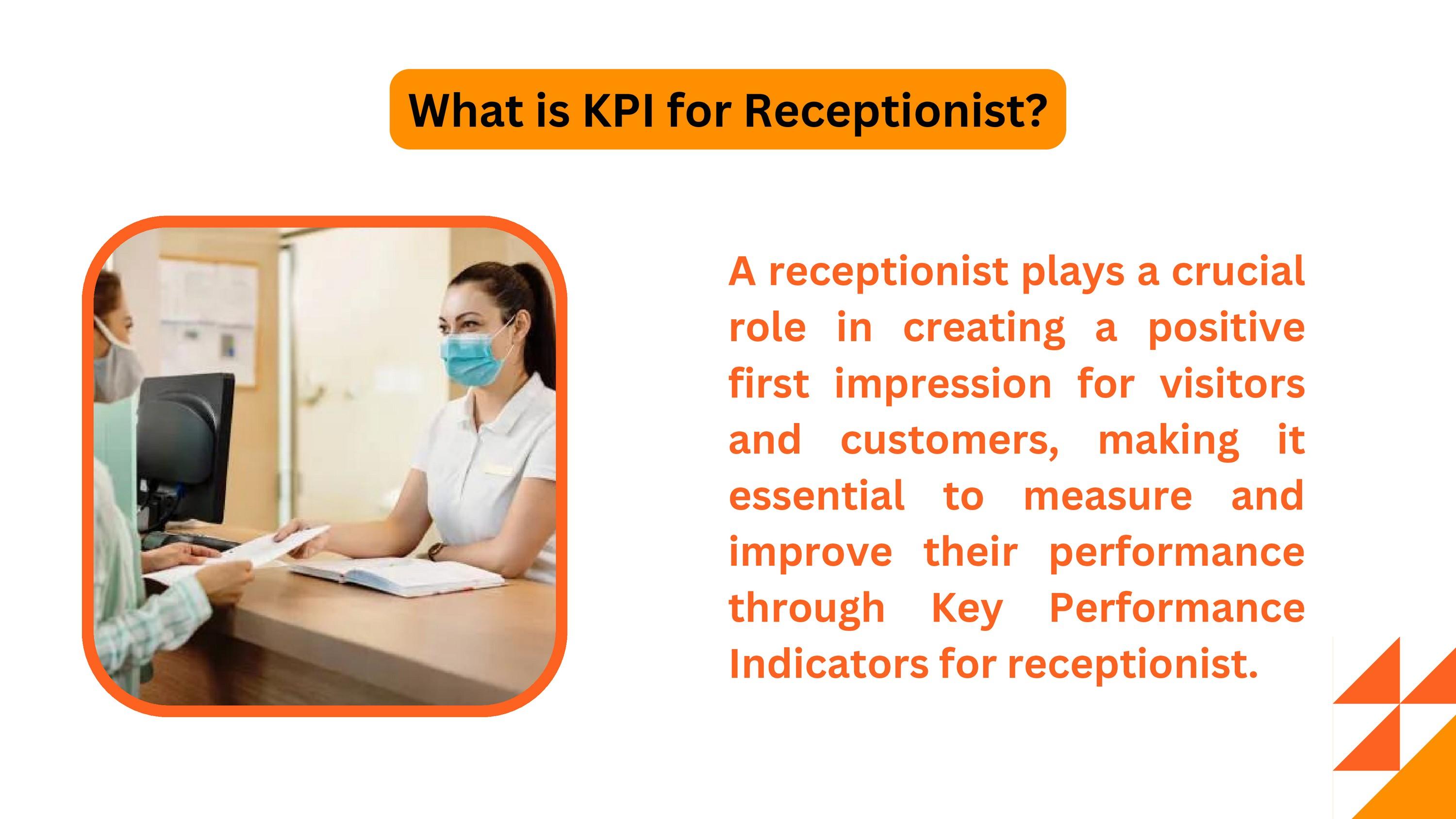 What is KPI for Receptionist?

A receptionist plays a crucial role in creating a positive first impression for visitors and customers, making it essential to measure and improve their performance through Key Performance Indicators for receptionist.